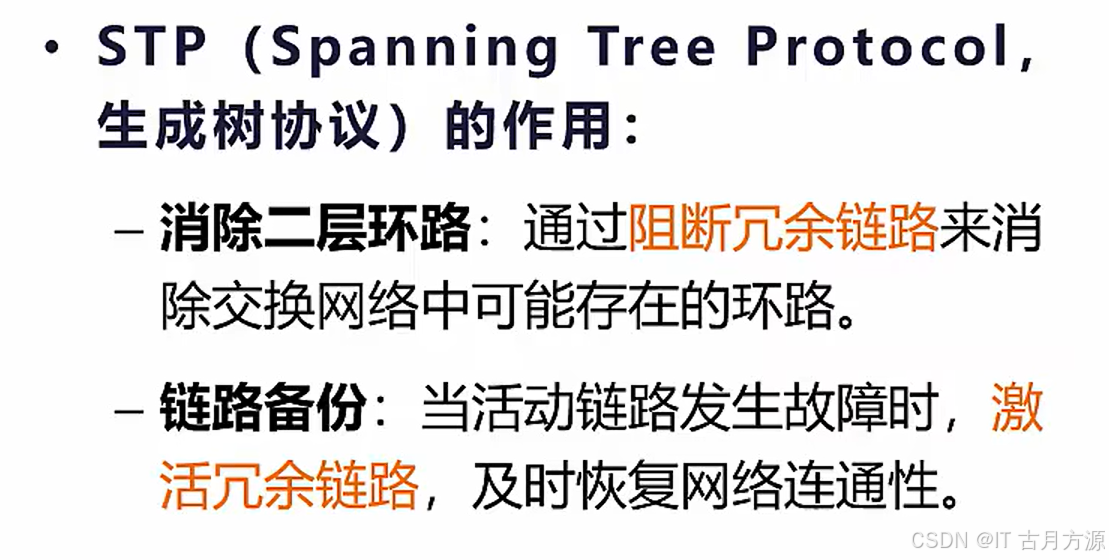 • STP（Spanning Tree Protocol，生成树协议）的作用：

– 消除二层环路：通过阻断冗余链路来消除交换网络中可能存在的环路。

– 链路备份：当活动链路发生故障时，激活冗余链路，及时恢复网络连通性。

CSDN @IT 古月方源